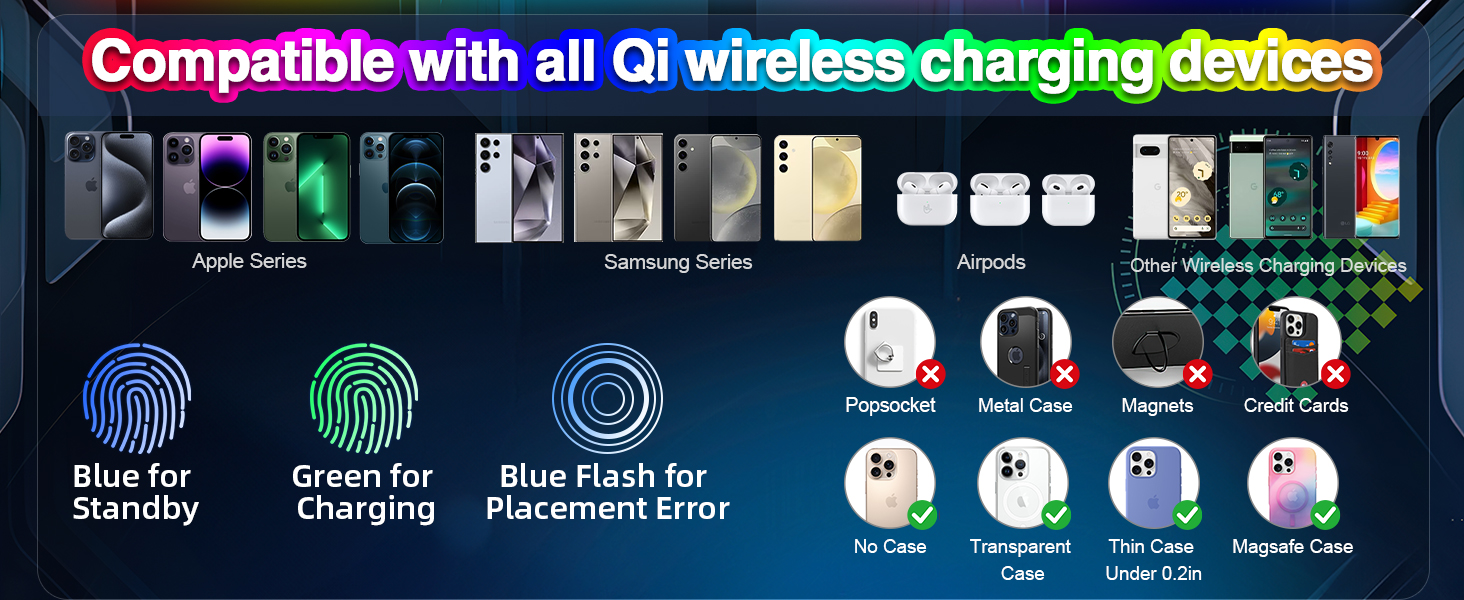 Compatible with all Qi wireless charging devices

Apple Series

Samsung Series

Airpods

Other Wireless Charging Devices

Blue for Standby

Green for Charging

Blue Flash for Placement Error

Popsocket

Metal Case

Magnets

Credit Cards

No Case

Transparent Case

Thin Case Under 0.2in

Magsafe Case